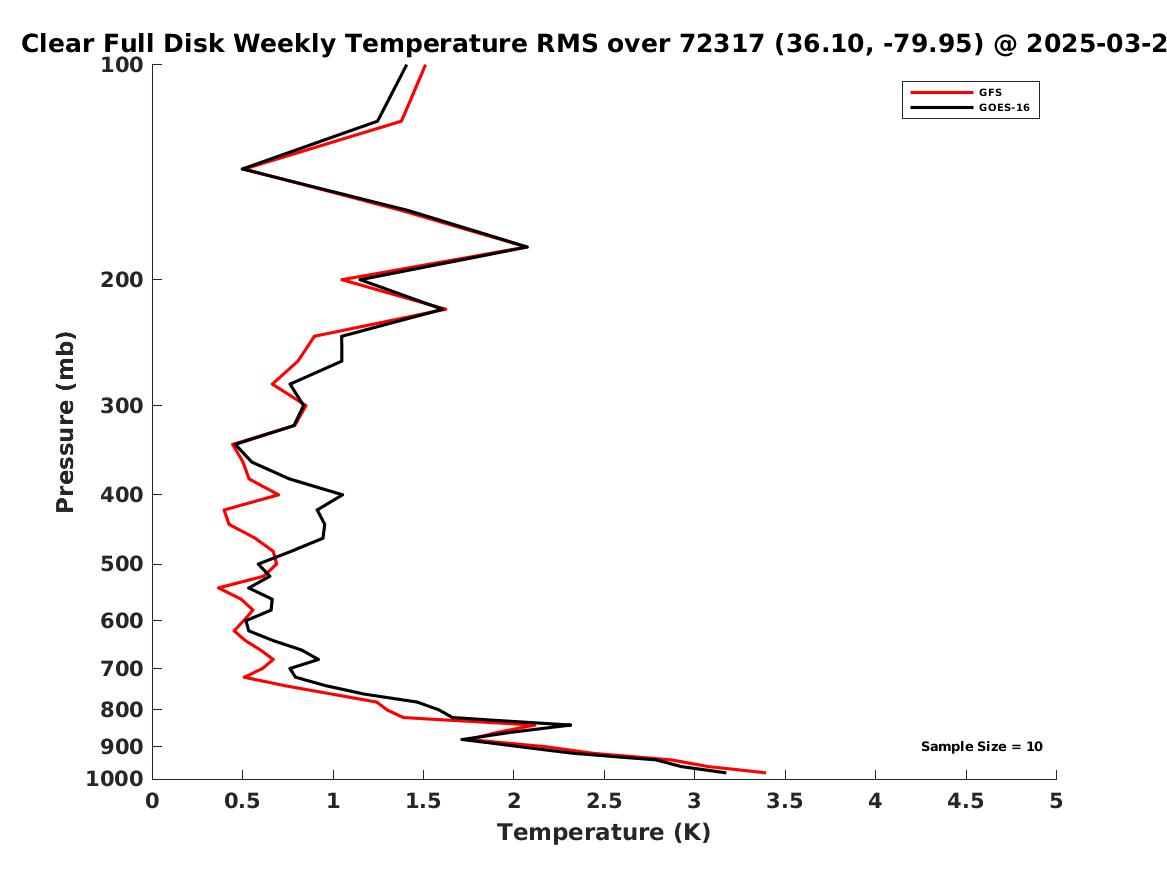 Clear Full Disk Weekly Temperature RMS over 72317 (36.10, -79.95) @ 2025-03-2

GFS
GOES-16

Pressure (mb)
100
200
300
400
500
600
700
800
900
1000

Sample Size = 10

0
0.5
1
1.5
2
2.5
3
3.5
4
4.5
5
Temperature (K)